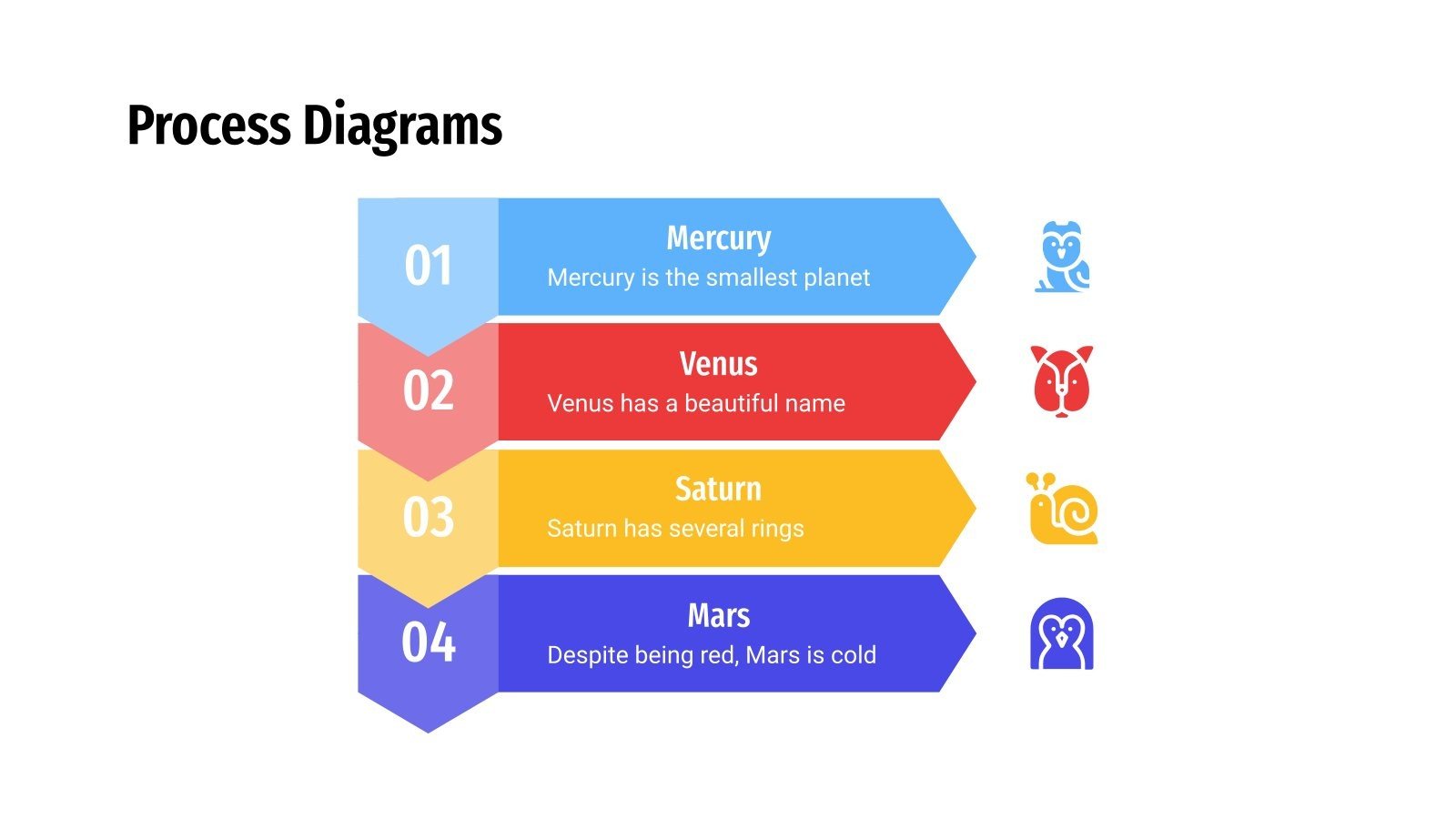 Process Diagrams

01
Mercury
Mercury is the smallest planet

02
Venus
Venus has a beautiful name

03
Saturn
Saturn has several rings

04
Mars
Despite being red, Mars is cold